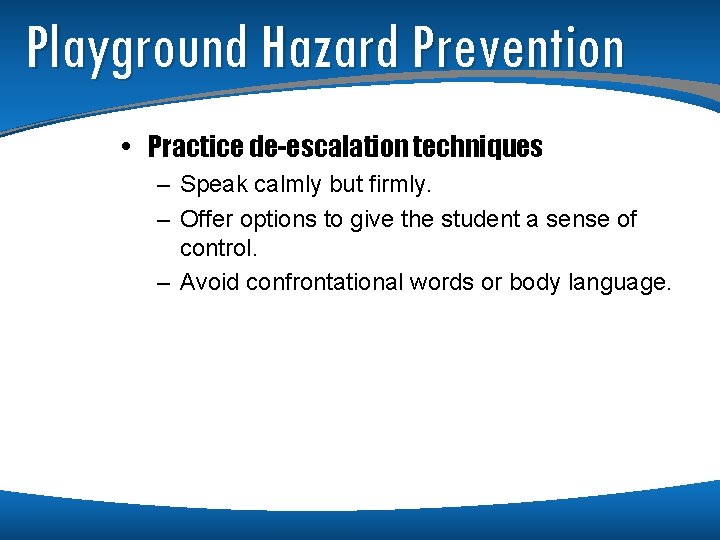 Playground Hazard Prevention

• Practice de-escalation techniques
– Speak calmly but firmly.
– Offer options to give the student a sense of control.
– Avoid confrontational words or body language.